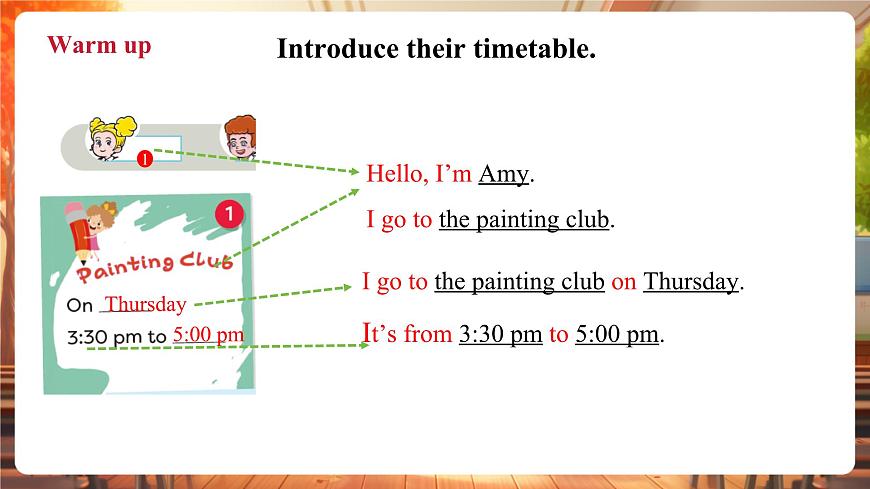 Warm up

Introduce their timetable.

1

1

Painting Club

On Thursday

3:30 pm to 5:00 pm

Hello, I'm Amy.

I go to the painting club.

I go to the painting club on Thursday.

It's from 3:30 pm to 5:00 pm.